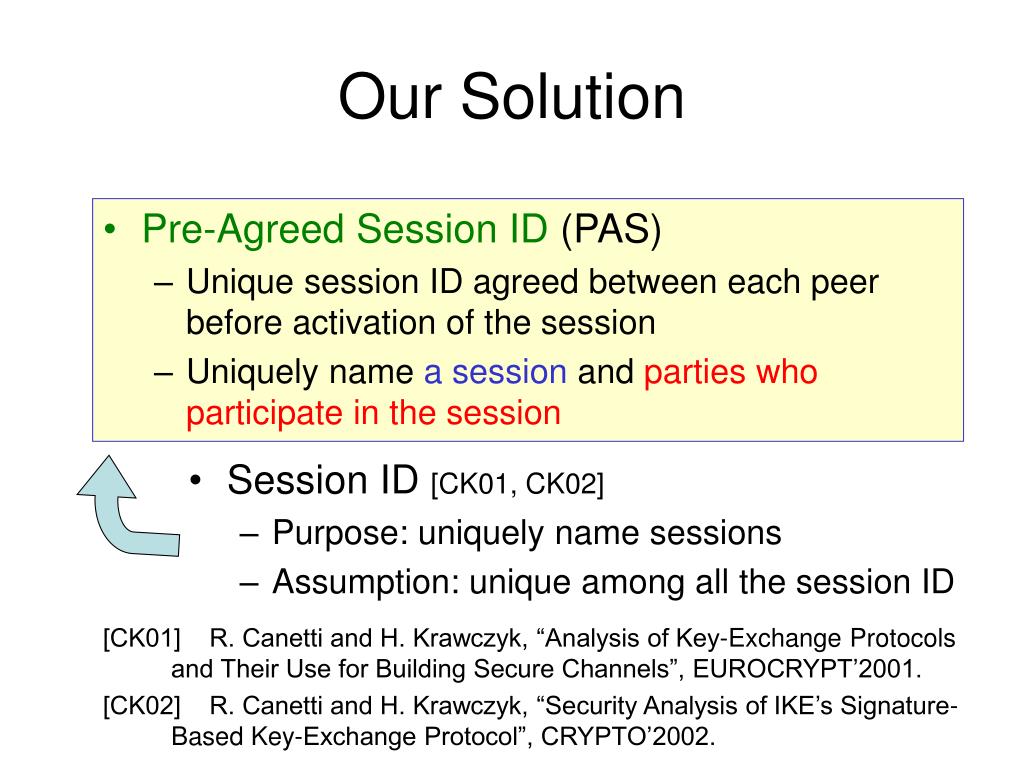 Our Solution

• Pre-Agreed Session ID (PAS)
– Unique session ID agreed between each peer before activation of the session
– Uniquely name a session and parties who participate in the session

• Session ID [CK01, CK02]
– Purpose: uniquely name sessions
– Assumption: unique among all the session ID

[CK01] R. Canetti and H. Krawczyk, “Analysis of Key-Exchange Protocols and Their Use for Building Secure Channels”, EUROCRYPT’2001.

[CK02] R. Canetti and H. Krawczyk, “Security Analysis of IKE’s Signature-Based Key-Exchange Protocol”, CRYPTO’2002.